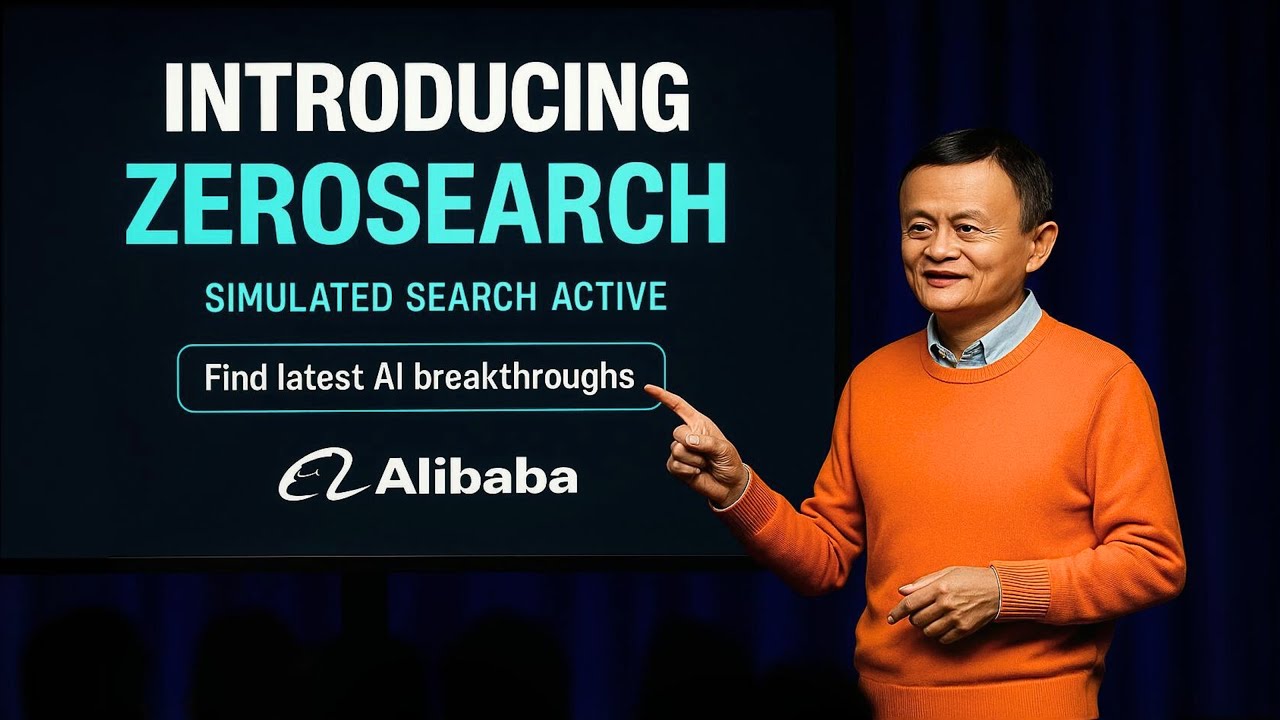 INTRODUCING
ZEROSEARCH

SIMULATED SEARCH ACTIVE

Find latest AI breakthroughs

Alibaba